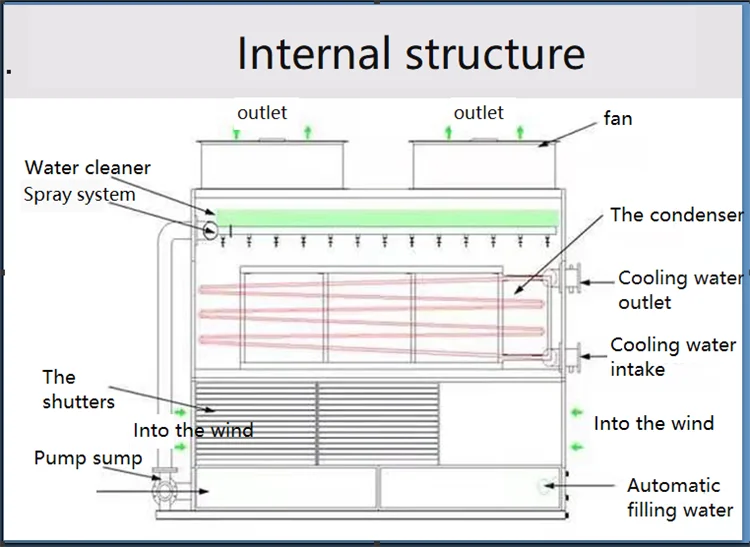 Internal structure

outlet

outlet

fan

Water cleaner

Spray system

The condenser

Cooling water outlet

Cooling water intake

The shutters

Into the wind

Into the wind

Pump sump

Automatic filling water